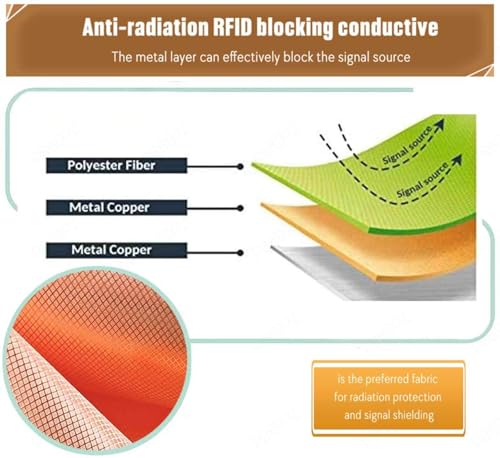 Anti-radiation RFID blocking conductive

The metal layer can effectively block the signal source

Polyester Fiber

Metal Copper

Metal Copper

Signal source

Signal source

is the preferred fabric for radiation protection and signal shielding